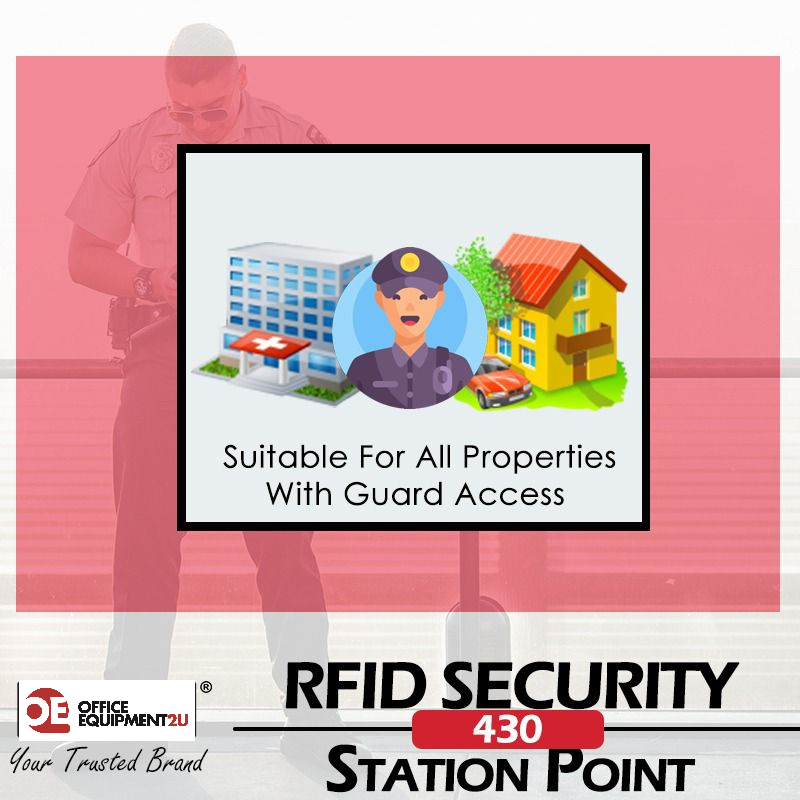 Suitable For All Properties With Guard Access

OE OFFICE EQUIPMENT2U ®
Your Trusted Brand

RFID SECURITY
430
STATION POINT